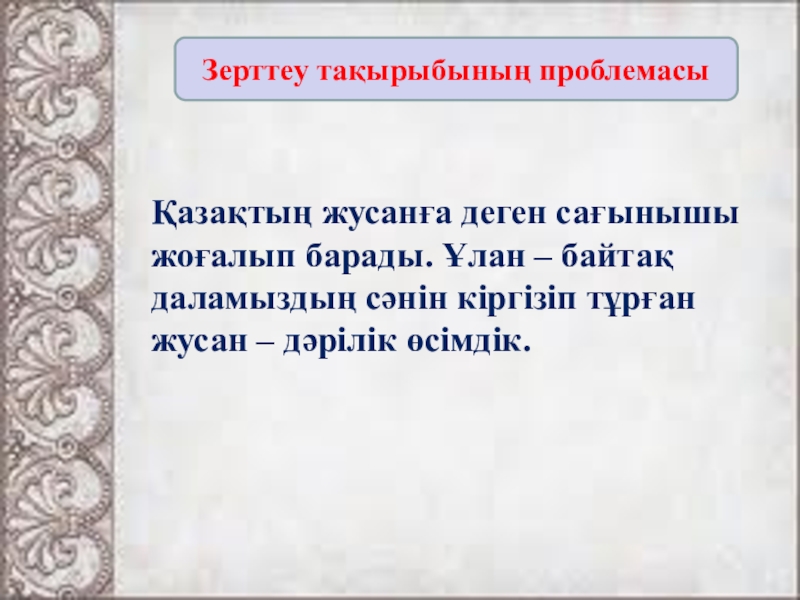 Зерттеу тақырыбының проблемасы

Қазақтың жусанға деген сағынышы жоғалып барады. Ұлан – байтақ даламыздың сәнін кіргізіп тұрған жусан – дәрілік өсімдік.